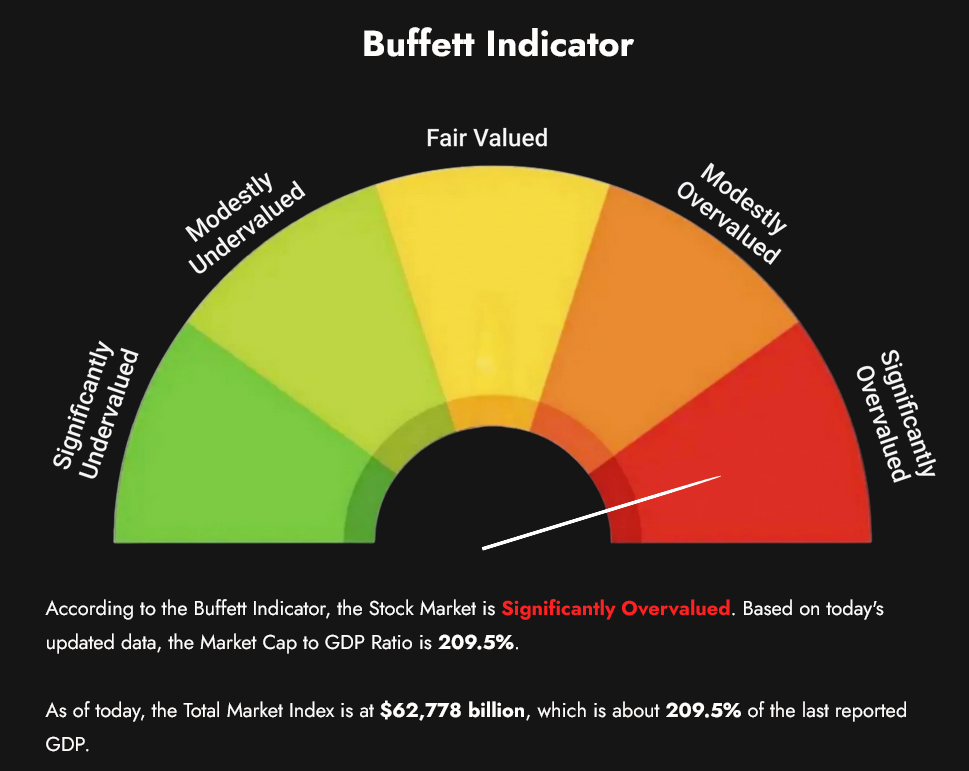 Buffett Indicator

Significantly Undervalued

Modestly Undervalued

Fair Valued

Modestly Overvalued

Significantly Overvalued

According to the Buffett Indicator, the Stock Market is Significantly Overvalued. Based on today's updated data, the Market Cap to GDP Ratio is 209.5%.

As of today, the Total Market Index is at $62,778 billion, which is about 209.5% of the last reported GDP.